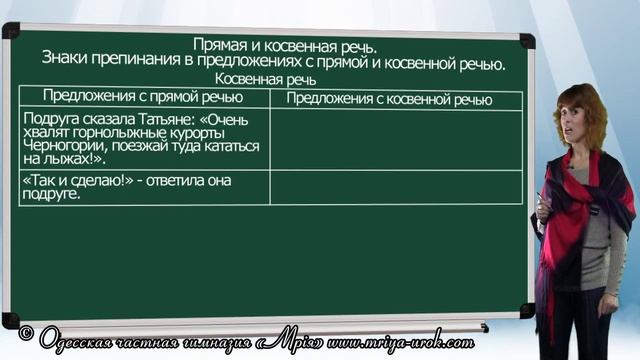 Прямая и косвенная речь.
Знаки препинания в предложениях с прямой и косвенной речью.
Косвенная речь

| Предложения с прямой речью | Предложения с косвенной речью |
|---|---|
| Подруга сказала Татьяне: «Очень хвалят горнолыжные курорты Черногории, поезжай туда кататься на лыжах!». | |
| «Так и сделаю!» - ответила она подруге. | |

© Одесская частная гимназия «Мрія» www.mriya-urok.com